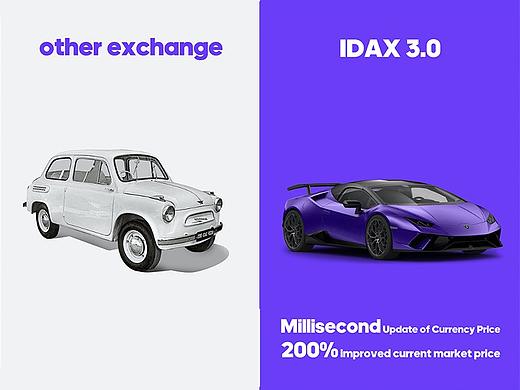 other exchange

IDAX 3.0

Millisecond Update of Currency Price
200% Improved current market price